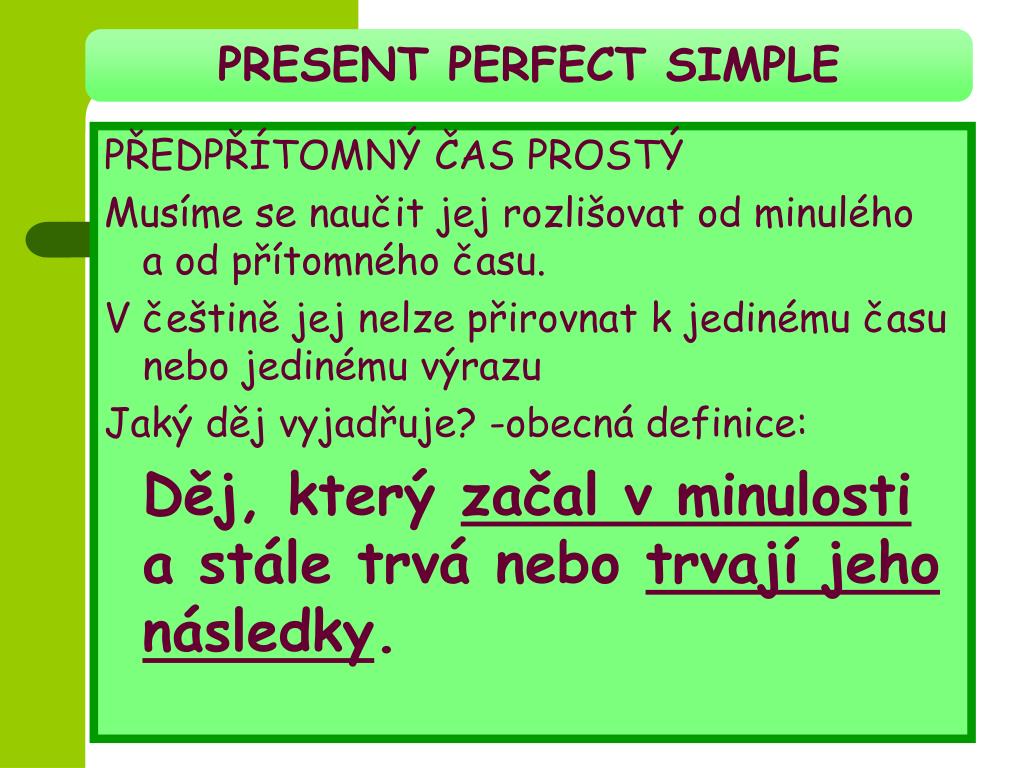 PRESENT PERFECT SIMPLE

PŘEDPŘÍTOMNÝ ČAS PROSTÝ

Musíme se naučit jej rozlišovat od minulého a od přítomného času.

V češtině jej nelze přirovnat k jedinému času nebo jedinému výrazu

Jaký děj vyjadřuje? -obecná definice:

Děj, který začal v minulosti a stále trvá nebo trvají jeho následky.